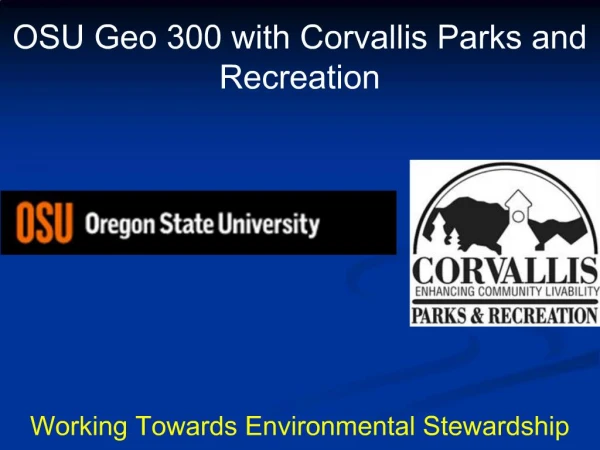 OSU Geo 300 with Corvallis Parks and Recreation

OSU Oregon State University

CORVALLIS
ENHANCING COMMUNITY LIVABILITY
PARKS & RECREATION

Working Towards Environmental Stewardship